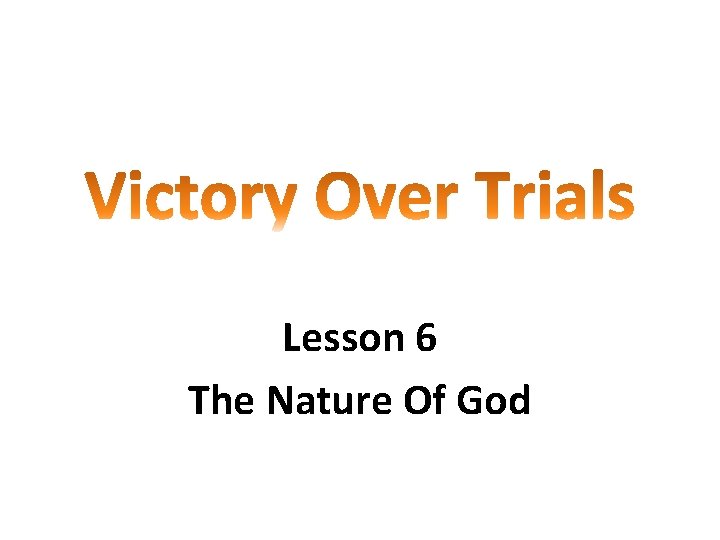 Victory Over Trials

Lesson 6
The Nature Of God